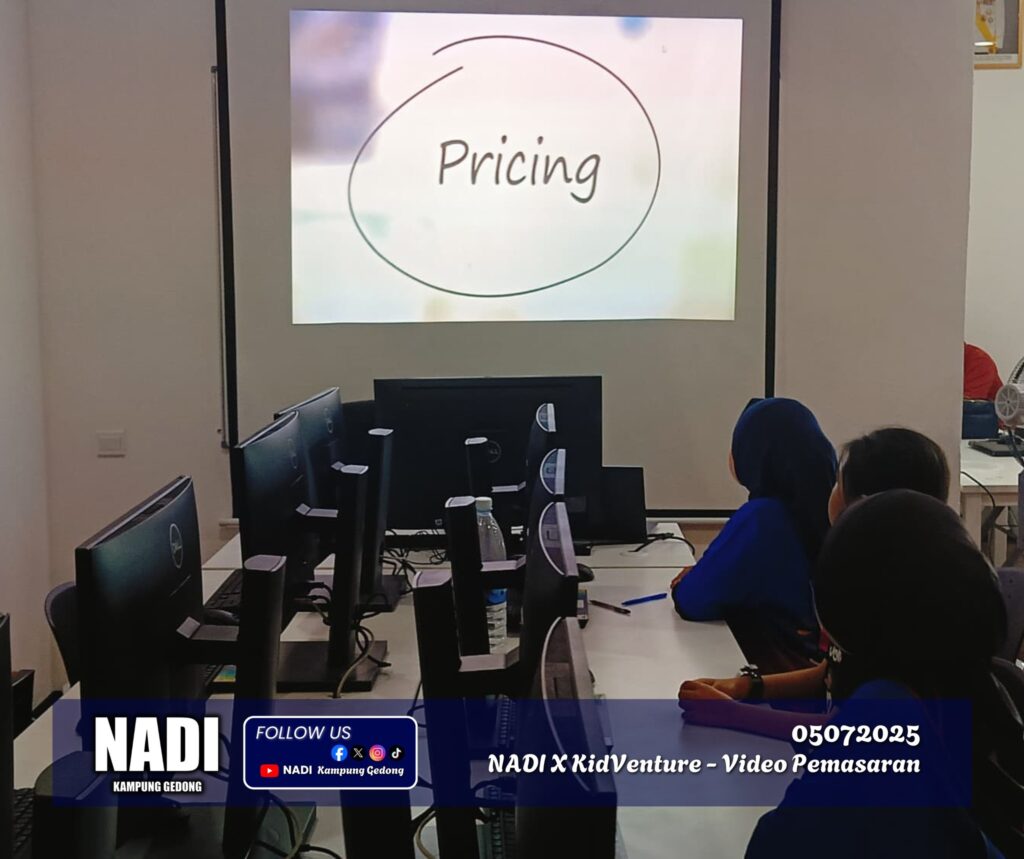 Pricing

NADI
KAMPUNG GEDONG

FOLLOW US
NADI Kampung Gedong

05072025
NADI X KidVenture - Video Pemasaran